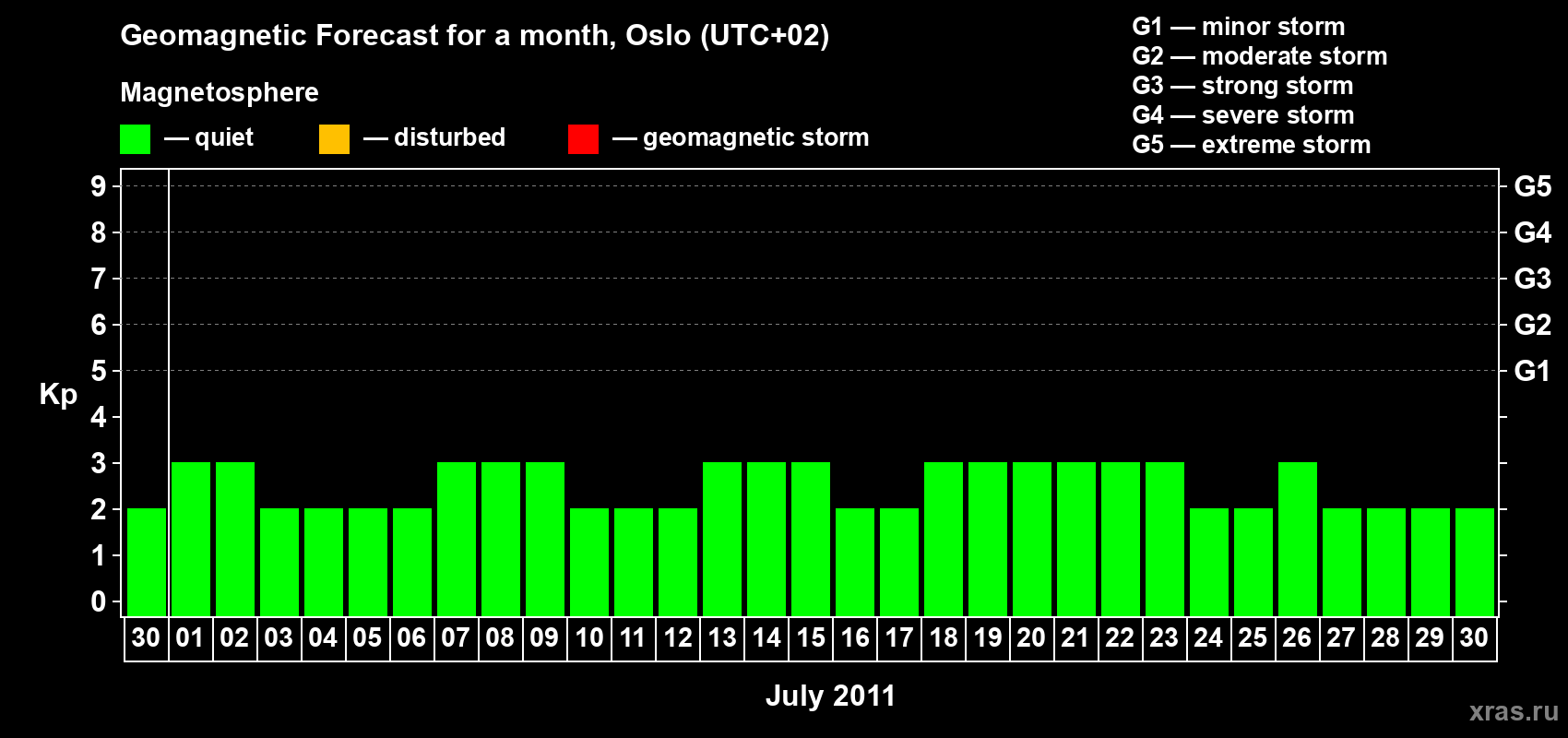 Geomagnetic Forecast for a month, Oslo (UTC+02)

Magnetosphere

— quiet — disturbed — geomagnetic storm

G1 — minor storm
G2 — moderate storm
G3 — strong storm
G4 — severe storm
G5 — extreme storm

Kp

9
8
7
6
5
4
3
2
1
0

G5
G4
G3
G2
G1

30 01 02 03 04 05 06 07 08 09 10 11 12 13 14 15 16 17 18 19 20 21 22 23 24 25 26 27 28 29 30

July 2011

xras.ru